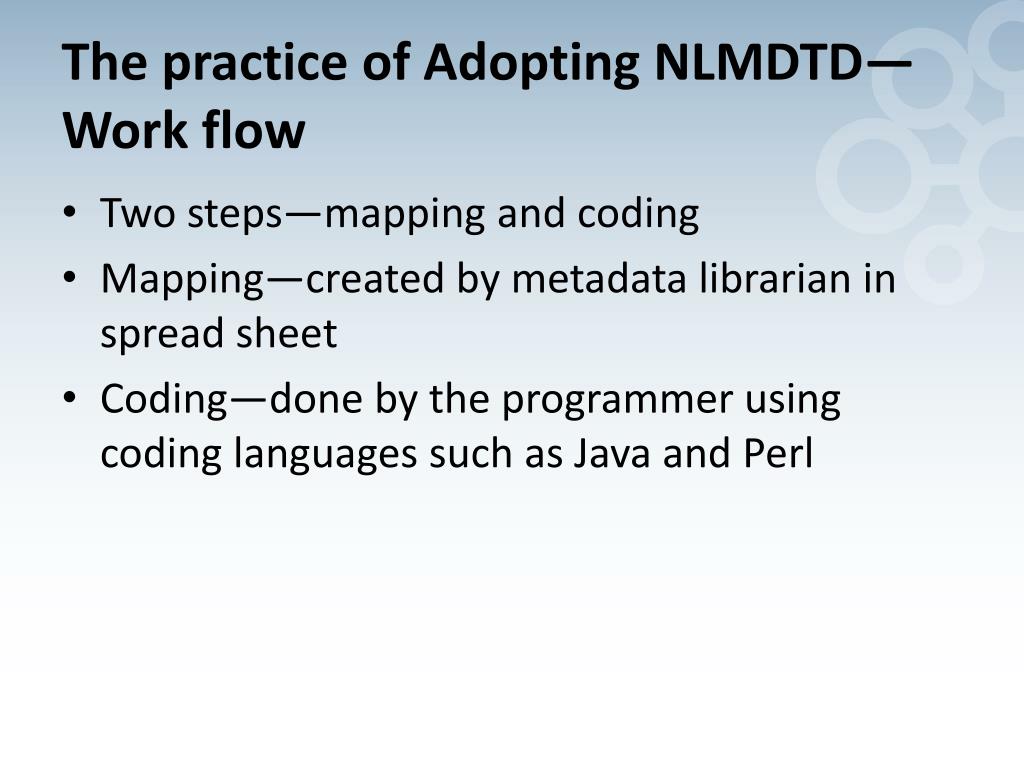 The practice of Adopting NLMDTD—Work flow

• Two steps—mapping and coding
• Mapping—created by metadata librarian in spread sheet
• Coding—done by the programmer using coding languages such as Java and Perl